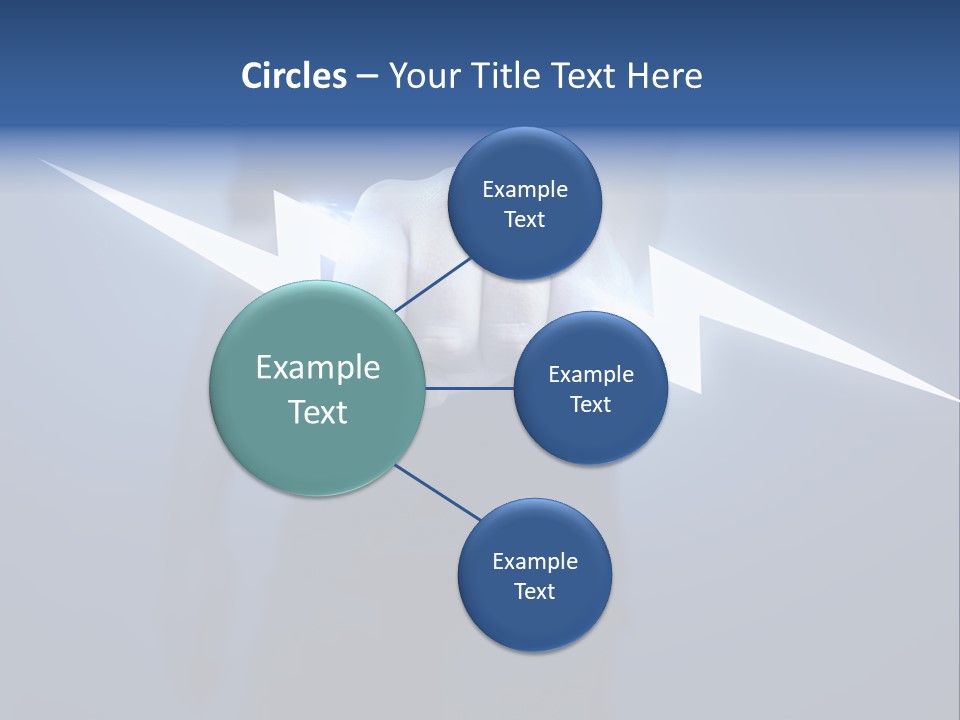 Circles – Your Title Text Here

Example Text

Example Text

Example Text

Example Text